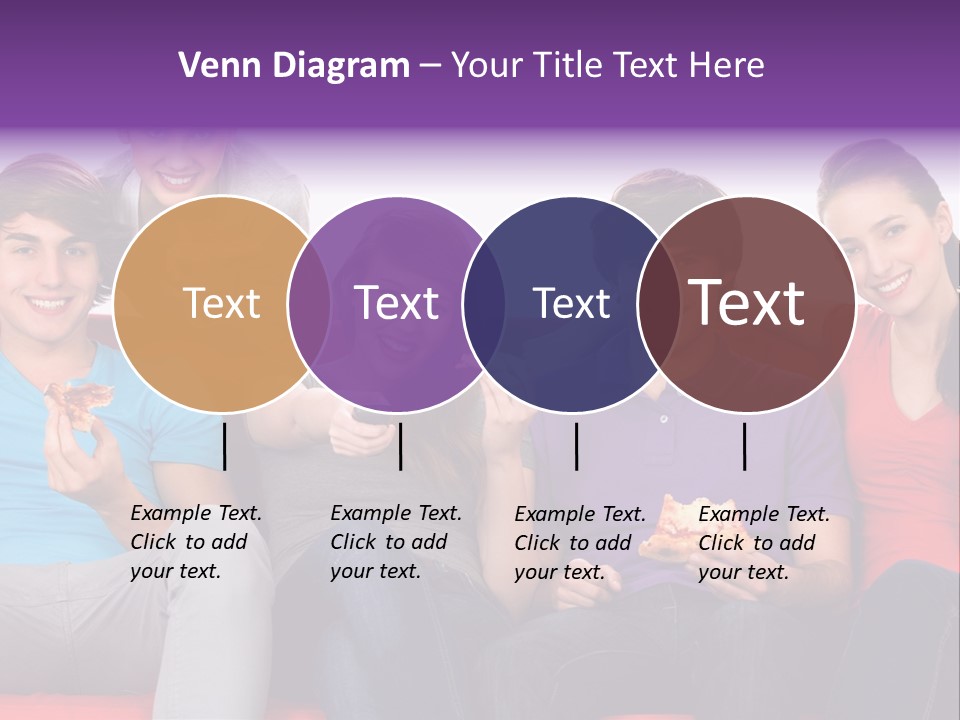 Venn Diagram – Your Title Text Here

Text

Text

Text

Text

Example Text. Click to add your text.

Example Text. Click to add your text.

Example Text. Click to add your text.

Example Text. Click to add your text.